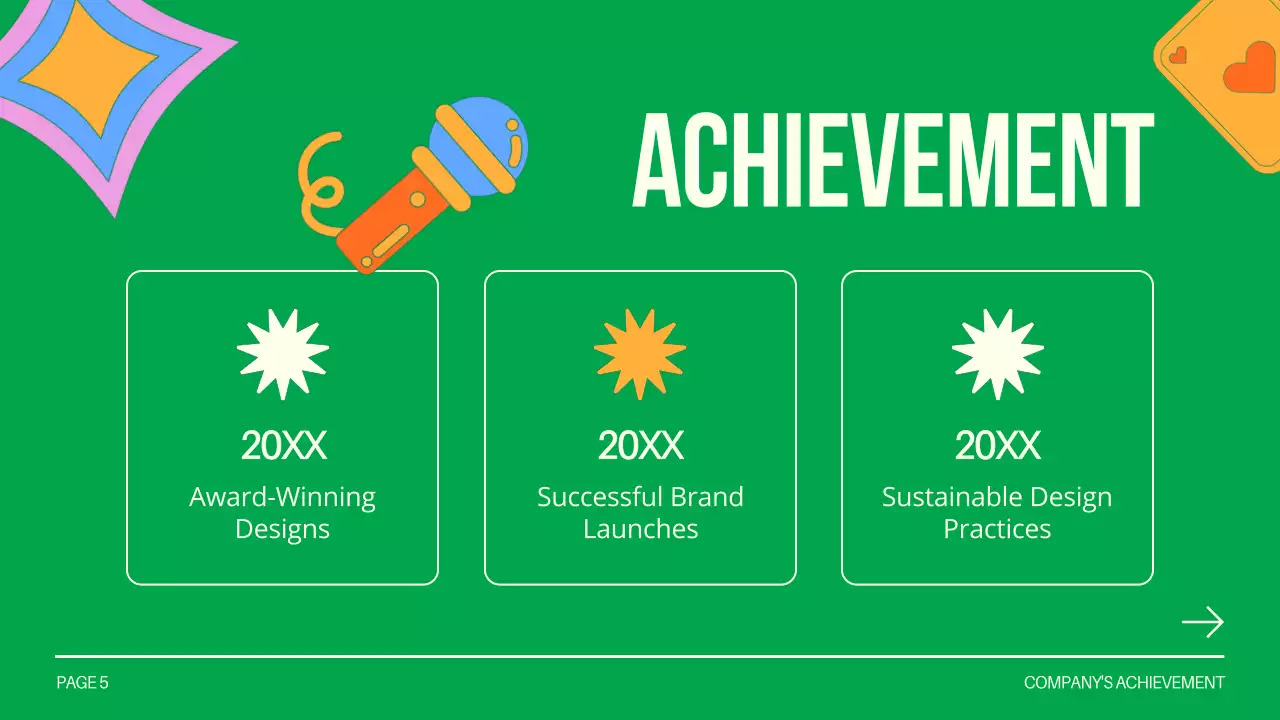 ACHIEVEMENT

20XX
Award-Winning Designs

20XX
Successful Brand Launches

20XX
Sustainable Design Practices

PAGE 5

COMPANY'S ACHIEVEMENT